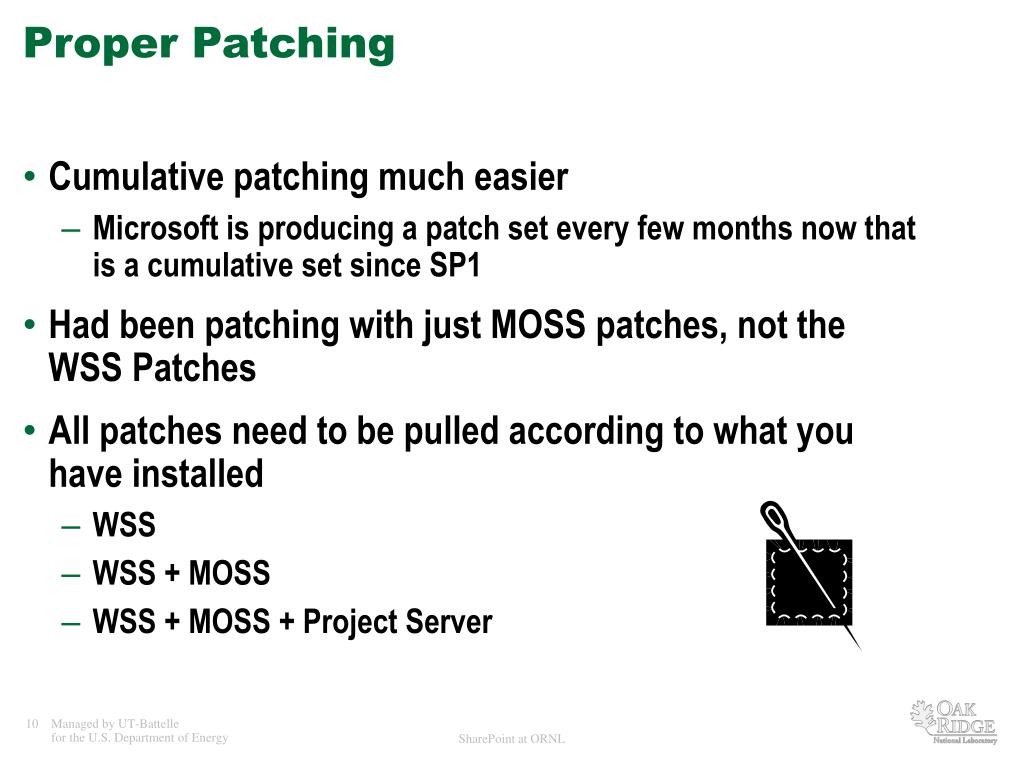 Proper Patching

• Cumulative patching much easier
– Microsoft is producing a patch set every few months now that is a cumulative set since SP1

• Had been patching with just MOSS patches, not the WSS Patches

• All patches need to be pulled according to what you have installed
– WSS
– WSS + MOSS
– WSS + MOSS + Project Server

10 Managed by UT-Battelle for the U.S. Department of Energy

SharePoint at ORNL

OAK RIDGE National Laboratory